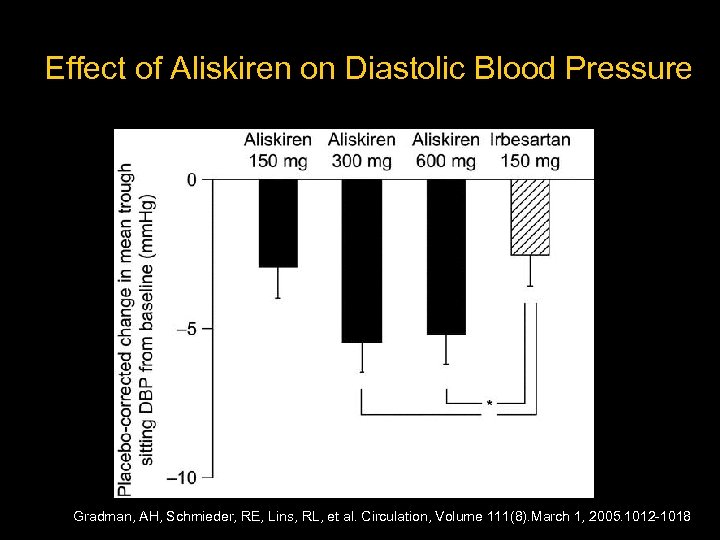 Effect of Aliskiren on Diastolic Blood Pressure

Aliskiren 150 mg
Aliskiren 300 mg
Aliskiren 600 mg
Irbesartan 150 mg

Placebo-corrected change in mean trough sitting DBP from baseline (mmHg)

0
–5
–10

*
*

Gradman, AH, Schmieder, RE, Lins, RL, et al. Circulation, Volume 111(8).March 1, 2005.1012-1018